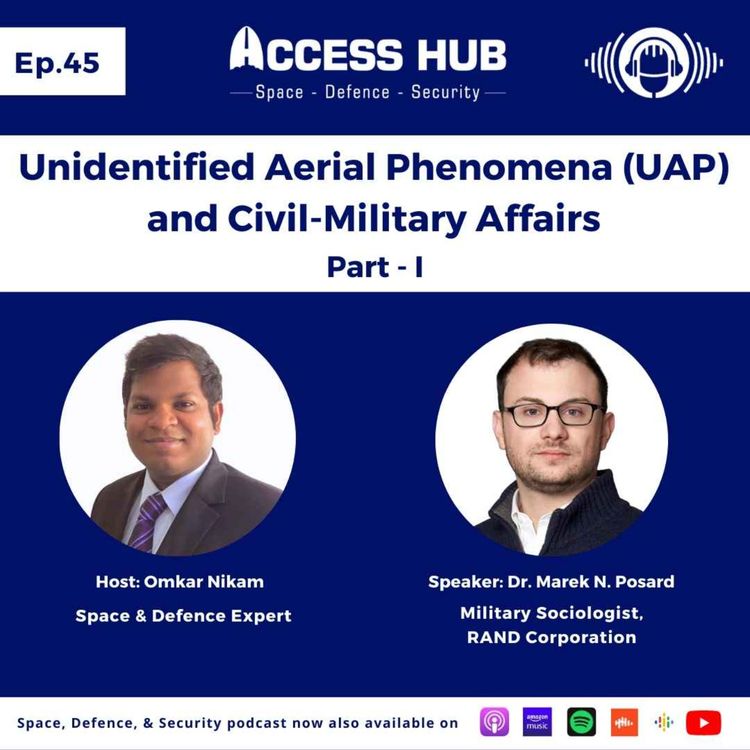 Ep.45

ACCESS HUB
Space - Defence - Security

Unidentified Aerial Phenomena (UAP) and Civil-Military Affairs
Part - I

Host: Omkar Nikam
Space & Defence Expert

Speaker: Dr. Marek N. Posard
Military Sociologist, RAND Corporation

Space, Defence, & Security podcast now also available on

amazon music